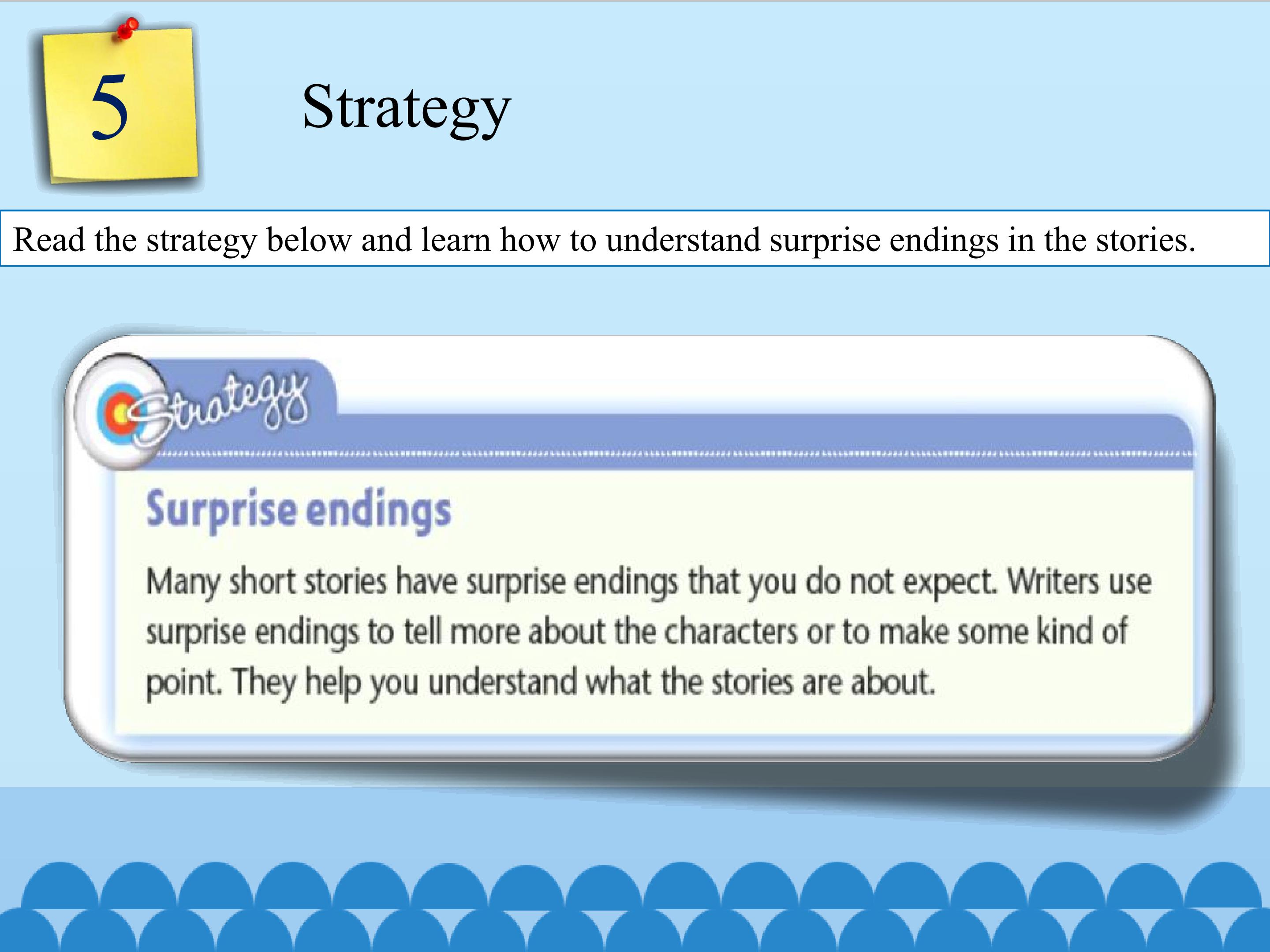 5

Strategy

Read the strategy below and learn how to understand surprise endings in the stories.

Strategy

Surprise endings

Many short stories have surprise endings that you do not expect. Writers use surprise endings to tell more about the characters or to make some kind of point. They help you understand what the stories are about.